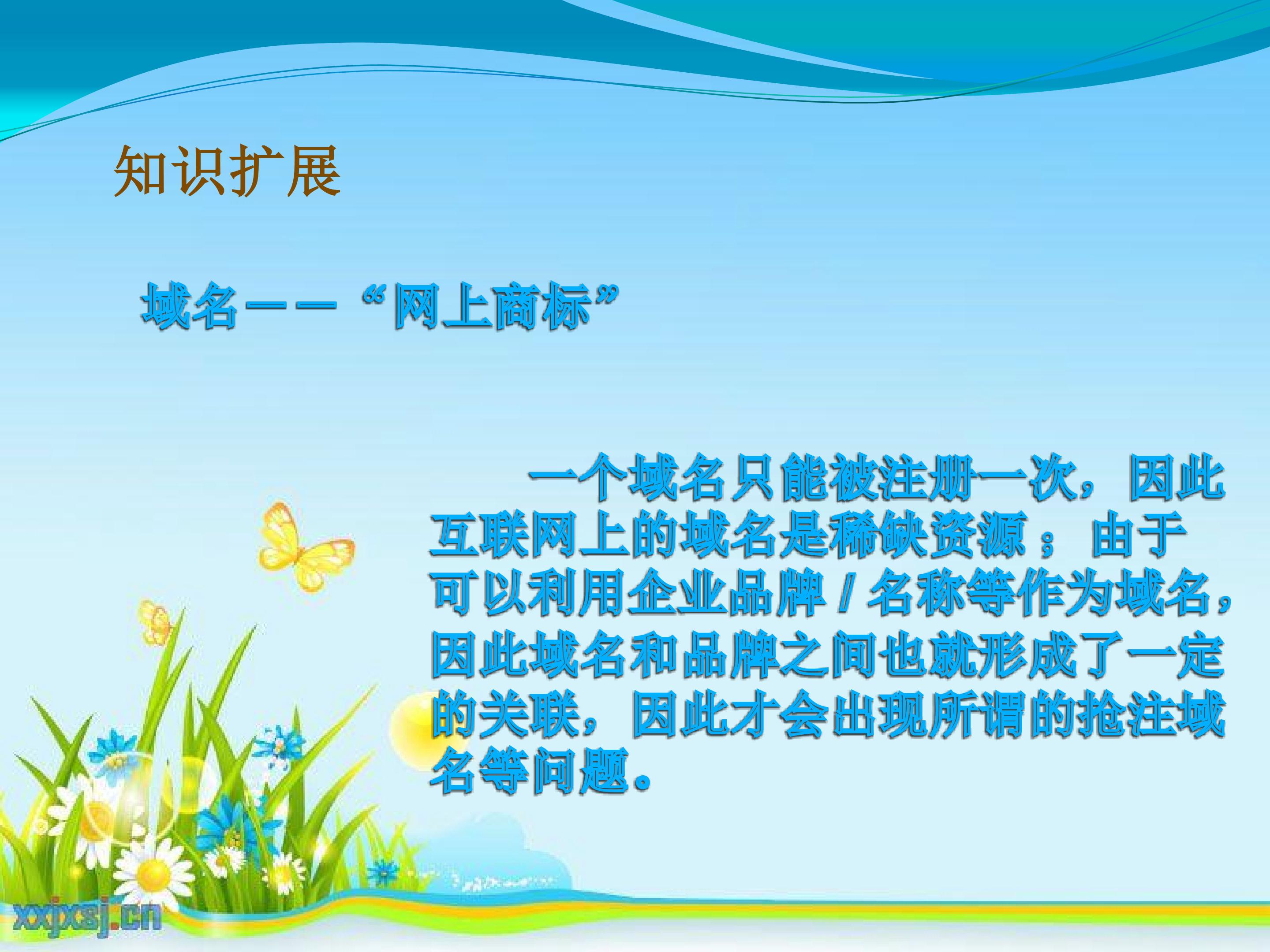 知识扩展

域名——“网上商标”

一个域名只能被注册一次，因此互联网上的域名是稀缺资源；由于可以利用企业品牌/名称等作为域名，因此域名和品牌之间也就形成了一定的关联，因此才会出现所谓的抢注域名等问题。

xxjxsj.cn